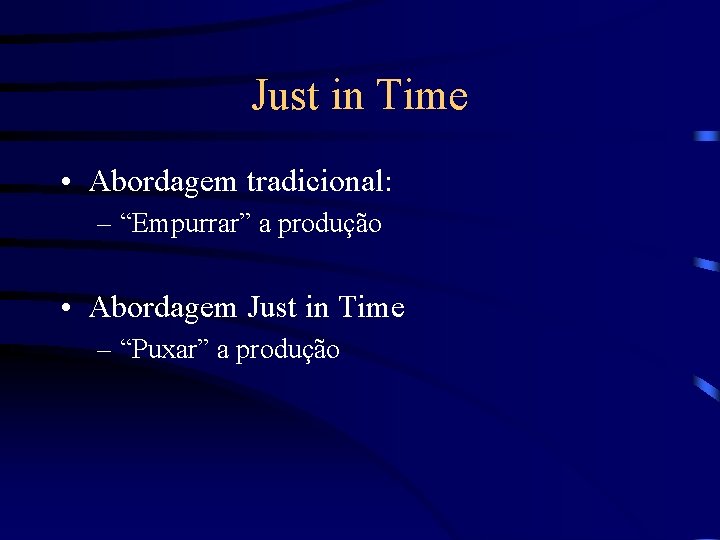 Just in Time

• Abordagem tradicional:
– “Empurrar” a produção

• Abordagem Just in Time
– “Puxar” a produção